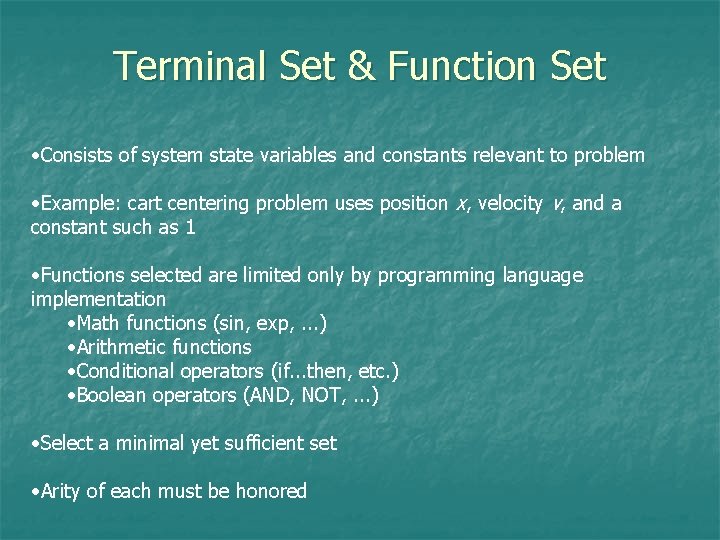 Terminal Set & Function Set

•Consists of system state variables and constants relevant to problem

•Example: cart centering problem uses position $x$, velocity $v$, and a constant such as 1

•Functions selected are limited only by programming language implementation
•Math functions (sin, exp, ...)
•Arithmetic functions
•Conditional operators (if...then, etc.)
•Boolean operators (AND, NOT, ...)

•Select a minimal yet sufficient set

•Arity of each must be honored